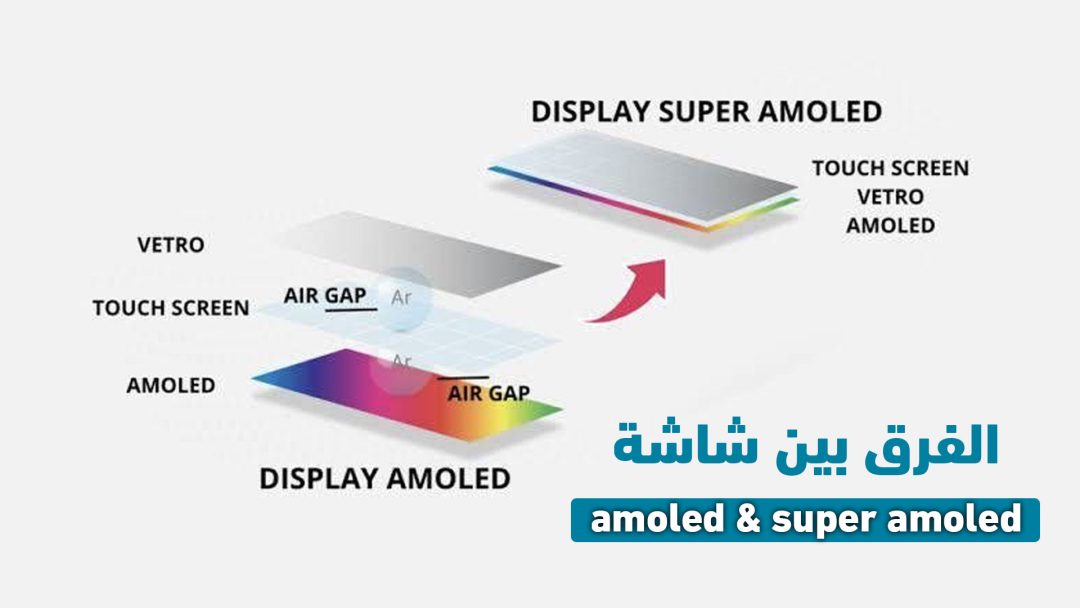 DISPLAY SUPER AMOLED

TOUCH SCREEN
VETRO
AMOLED

VETRO

TOUCH SCREEN

AIR GAP

Ar

Ar

AMOLED

AIR GAP

DISPLAY AMOLED

الفرق بين شاشة

amoled & super amoled